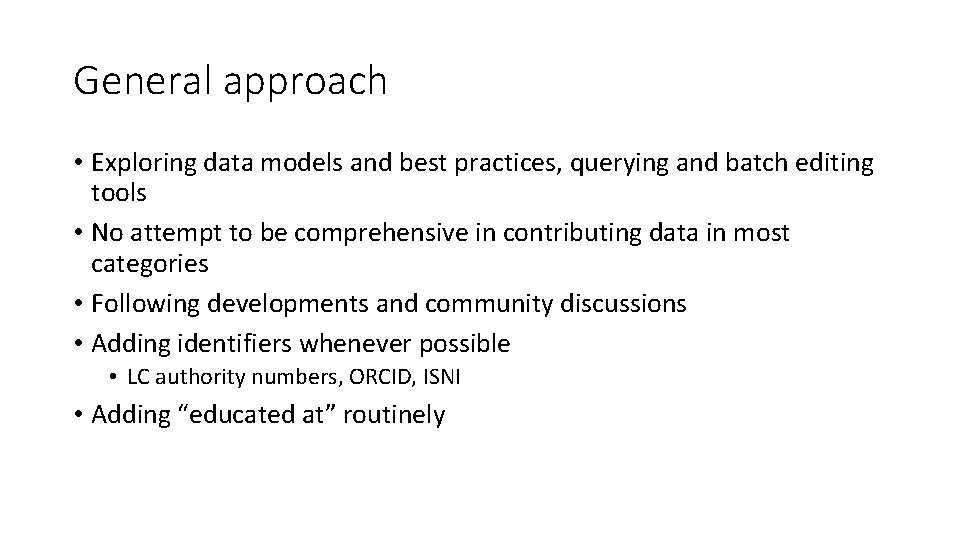 General approach

• Exploring data models and best practices, querying and batch editing tools
• No attempt to be comprehensive in contributing data in most categories
• Following developments and community discussions
• Adding identifiers whenever possible
  • LC authority numbers, ORCID, ISNI
• Adding “educated at” routinely